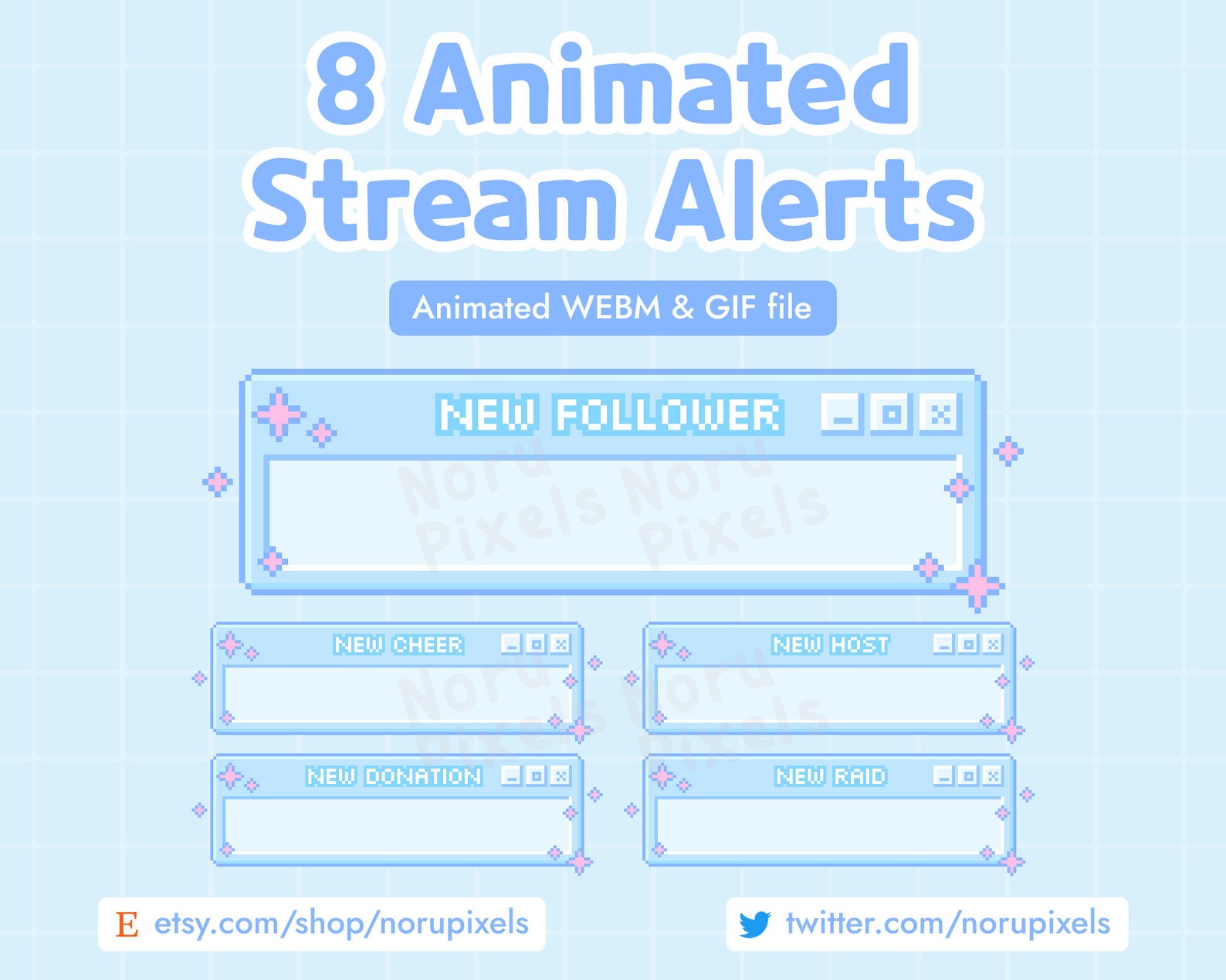 8 Animated Stream Alerts

Animated WEBM & GIF file

NEW FOLLOWER

Noru Pixels Noru Pixels

NEW CHEER

NEW HOST

Noru Pixels Noru Pixels

NEW DONATION

NEW RAID

E etsy.com/shop/norupixels

twitter.com/norupixels